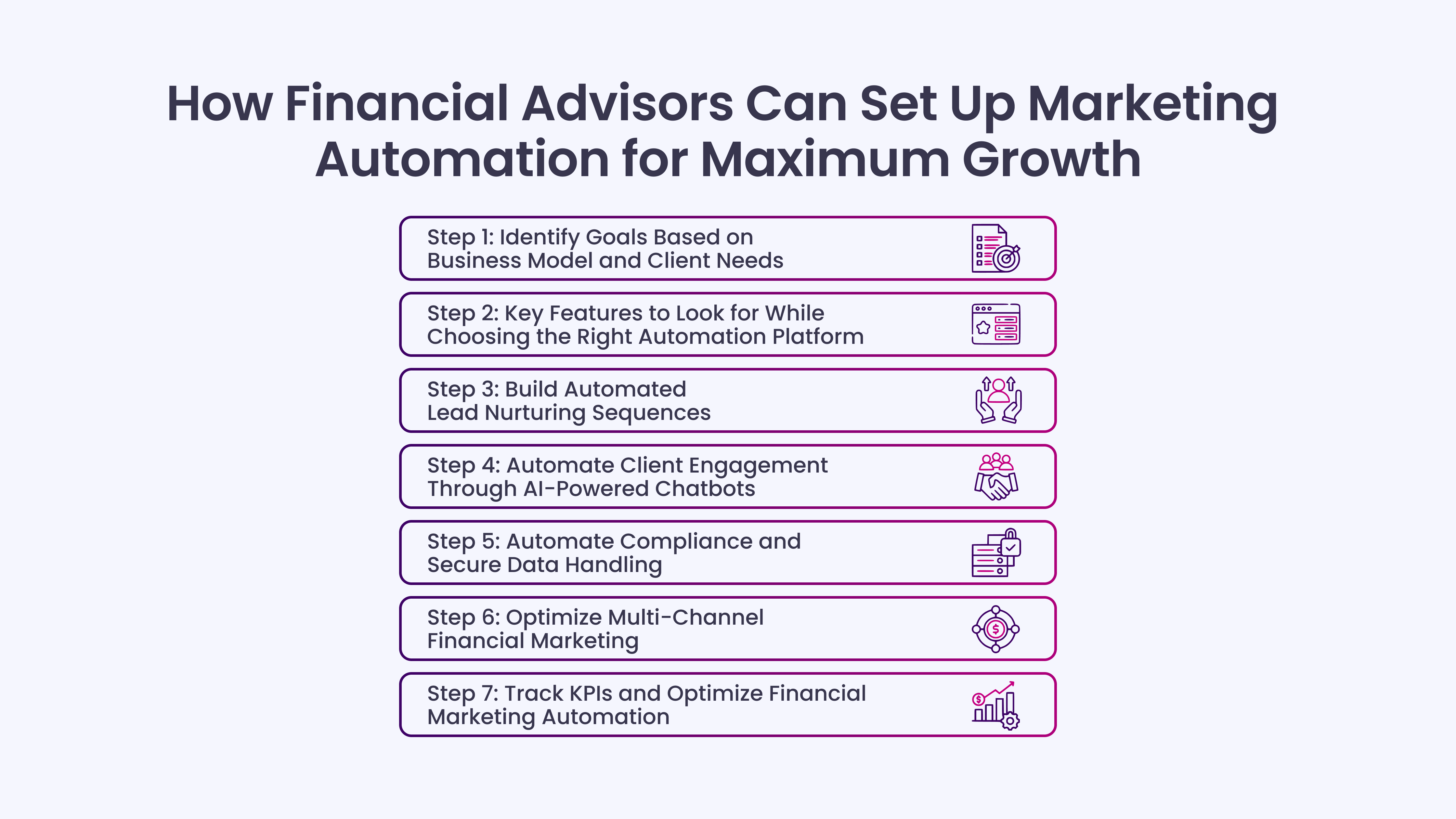 How Financial Advisors Can Set Up Marketing Automation for Maximum Growth

Step 1: Identify Goals Based on Business Model and Client Needs

Step 2: Key Features to Look for While Choosing the Right Automation Platform

Step 3: Build Automated Lead Nurturing Sequences

Step 4: Automate Client Engagement Through AI-Powered Chatbots

Step 5: Automate Compliance and Secure Data Handling

Step 6: Optimize Multi-Channel Financial Marketing

Step 7: Track KPIs and Optimize Financial Marketing Automation